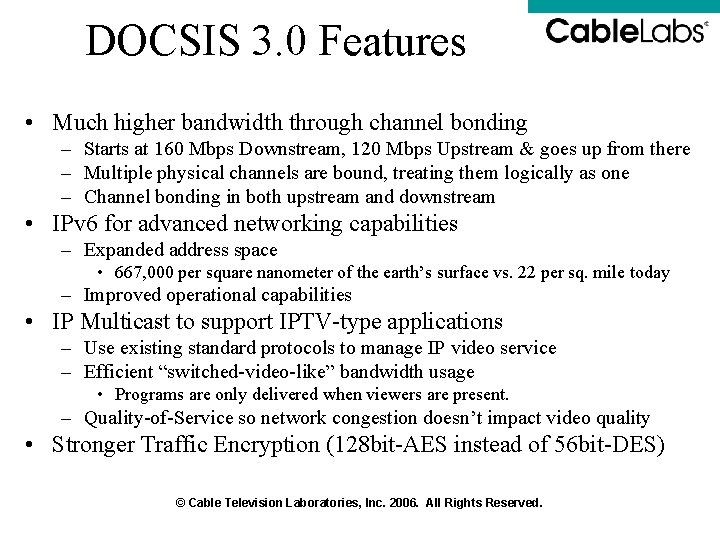 DOCSIS 3.0 Features

CableLabs®

• Much higher bandwidth through channel bonding
– Starts at 160 Mbps Downstream, 120 Mbps Upstream & goes up from there
– Multiple physical channels are bound, treating them logically as one
– Channel bonding in both upstream and downstream
• IPv6 for advanced networking capabilities
– Expanded address space
• 667,000 per square nanometer of the earth's surface vs. 22 per sq. mile today
– Improved operational capabilities
• IP Multicast to support IPTV-type applications
– Use existing standard protocols to manage IP video service
– Efficient "switched-video-like" bandwidth usage
• Programs are only delivered when viewers are present.
– Quality-of-Service so network congestion doesn't impact video quality
• Stronger Traffic Encryption (128bit-AES instead of 56bit-DES)

© Cable Television Laboratories, Inc. 2006. All Rights Reserved.